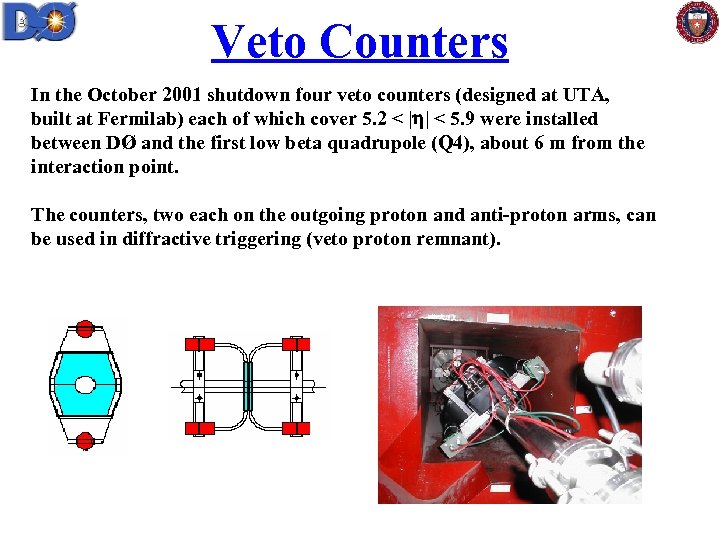 DØ

Veto Counters

In the October 2001 shutdown four veto counters (designed at UTA, built at Fermilab) each of which cover $5.2 < |\eta| < 5.9$ were installed between DØ and the first low beta quadrupole (Q4), about 6 m from the interaction point.

The counters, two each on the outgoing proton and anti-proton arms, can be used in diffractive triggering (veto proton remnant).